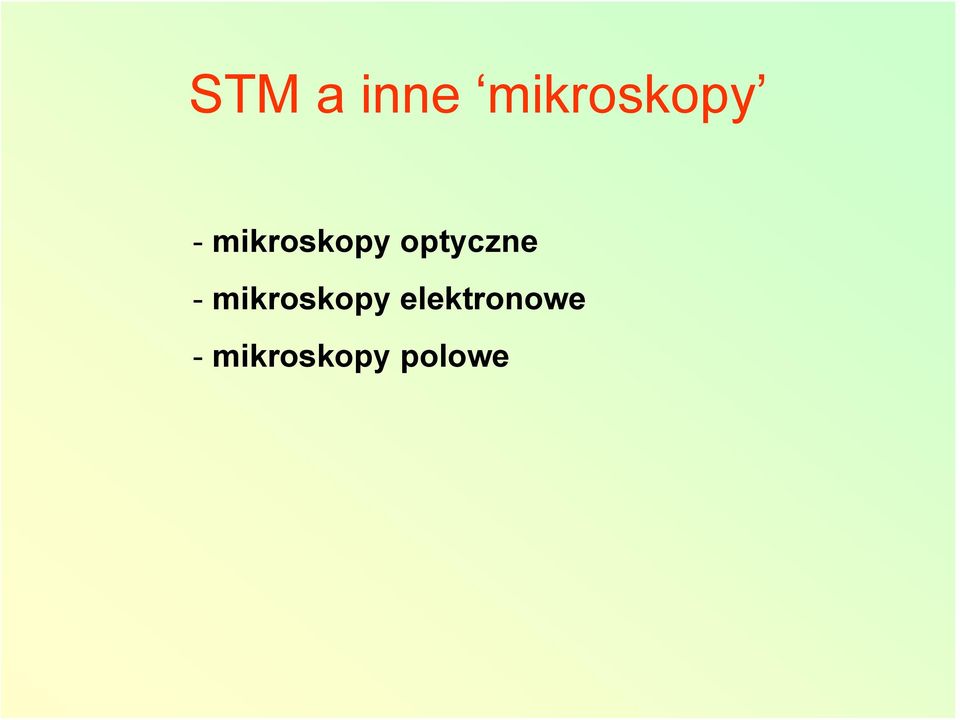 STM a inne ‘mikroskopy’

- mikroskopy optyczne

- mikroskopy elektronowe

- mikroskopy polowe